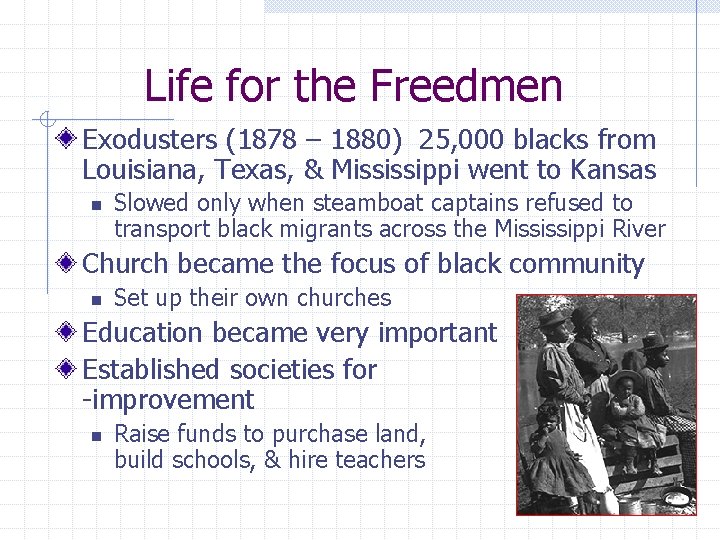 Life for the Freedmen

Exodusters (1878 – 1880) 25,000 blacks from Louisiana, Texas, & Mississippi went to Kansas

Slowed only when steamboat captains refused to transport black migrants across the Mississippi River

Church became the focus of black community

Set up their own churches

Education became very important

Established societies for -improvement

Raise funds to purchase land, build schools, & hire teachers